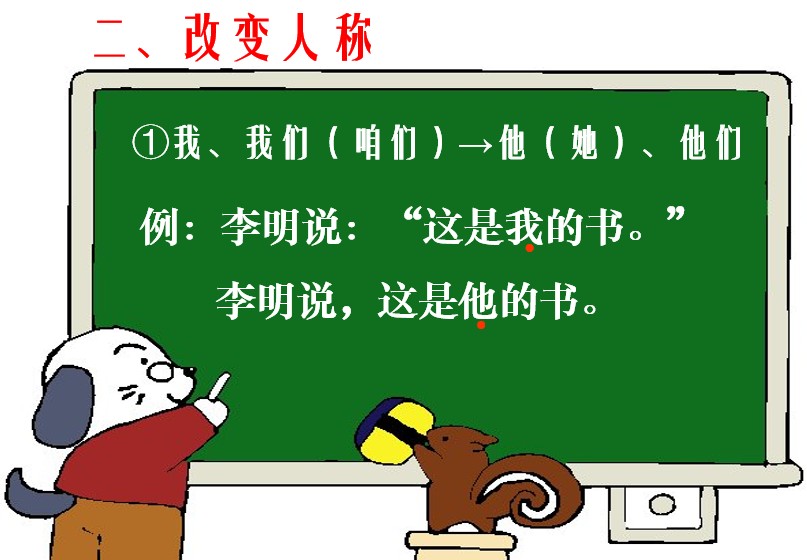 二、改变人称

①我、我们（咱们）→他（她）、他们

例：李明说：“这是我的书。”

李明说，这是他的书。